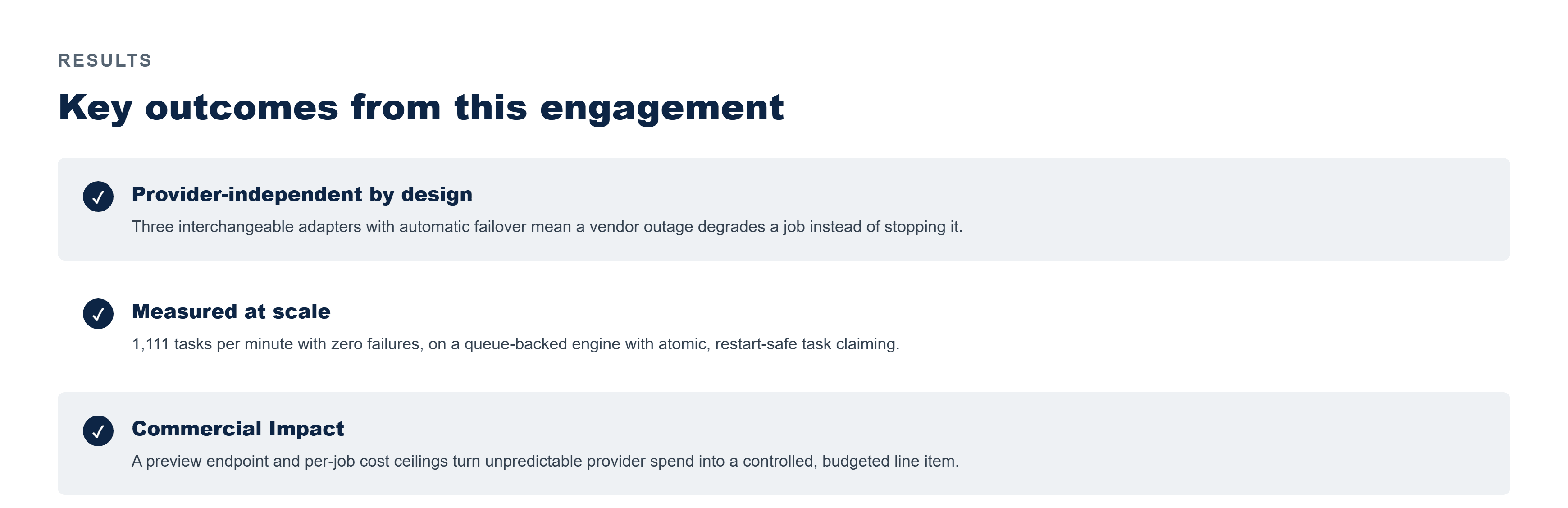 RESULTS

Key outcomes from this engagement

✓ Provider-independent by design

Three interchangeable adapters with automatic failover mean a vendor outage degrades a job instead of stopping it.

✓ Measured at scale

1,111 tasks per minute with zero failures, on a queue-backed engine with atomic, restart-safe task claiming.

✓ Commercial Impact

A preview endpoint and per-job cost ceilings turn unpredictable provider spend into a controlled, budgeted line item.